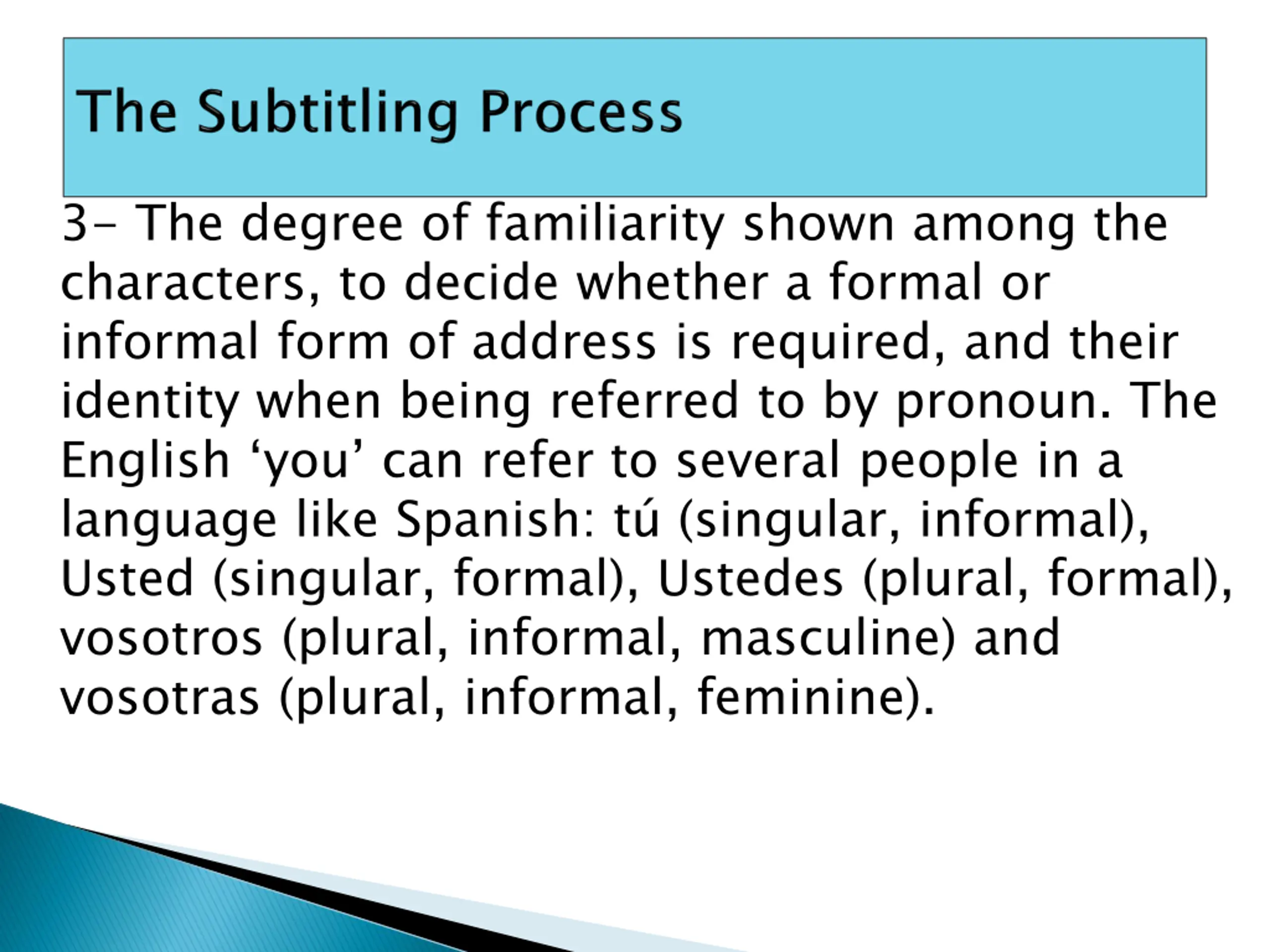 The Subtitling Process

3- The degree of familiarity shown among the characters, to decide whether a formal or informal form of address is required, and their identity when being referred to by pronoun. The English ‘you’ can refer to several people in a language like Spanish: tú (singular, informal), Usted (singular, formal), Ustedes (plural, formal), vosotros (plural, informal, masculine) and vosotras (plural, informal, feminine).